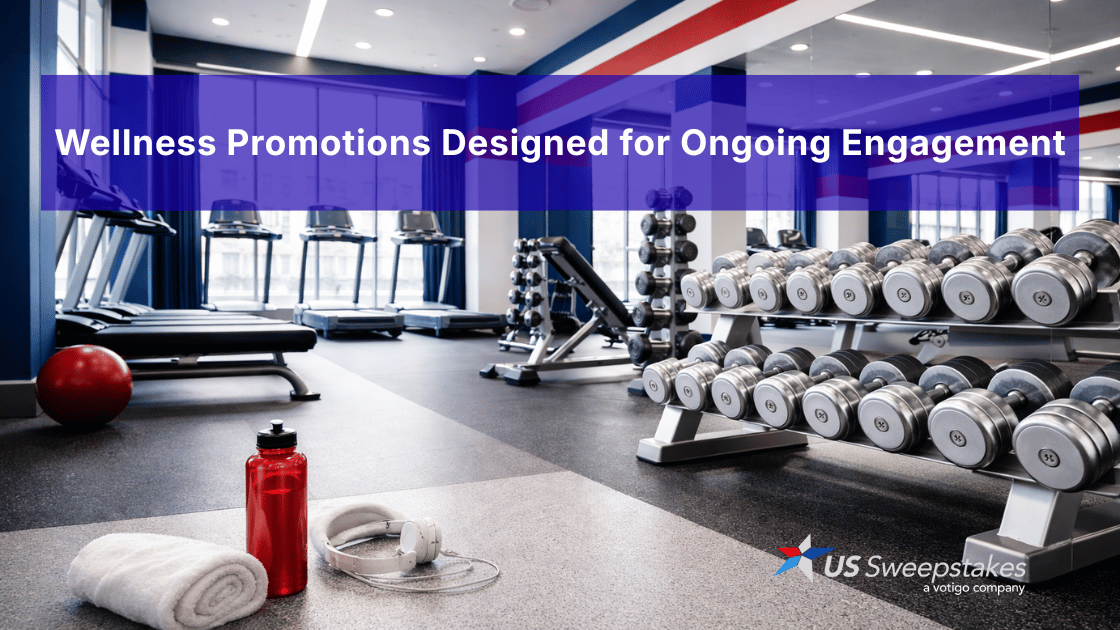 Wellness Promotions Designed for Ongoing Engagement

US Sweepstakes
a votigo company